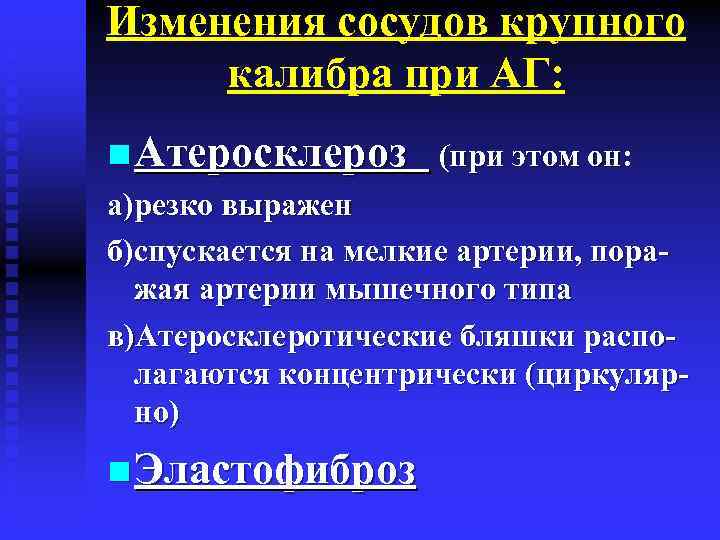 Изменения сосудов крупного калибра при АГ:

Атеросклероз (при этом он:

а)резко выражен

б)спускается на мелкие артерии, поражая артерии мышечного типа

в)Атеросклеротические бляшки располагаются концентрически (циркулярно)

Эластофиброз